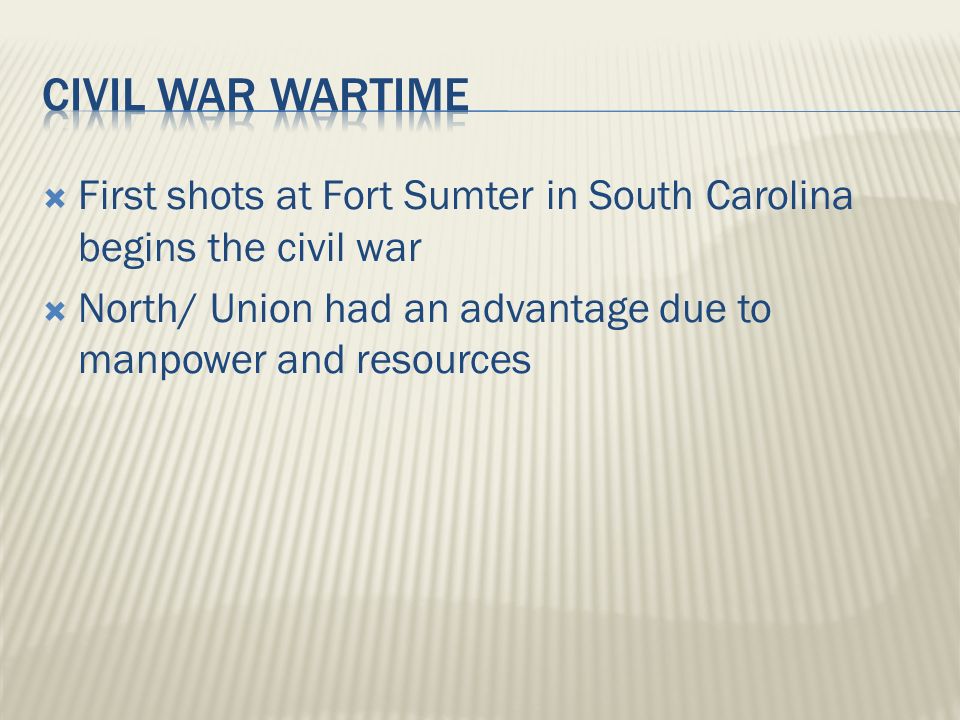 CIVIL WAR WARTIME

First shots at Fort Sumter in South Carolina begins the civil war

North/ Union had an advantage due to manpower and resources